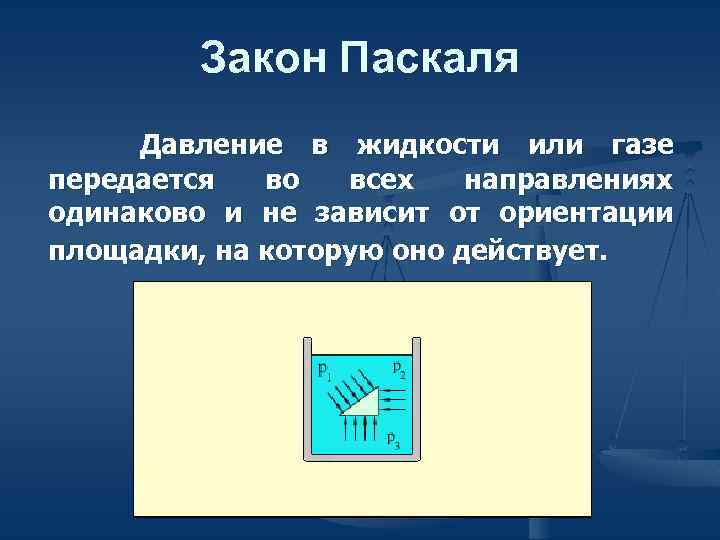 Закон Паскаля

Давление в жидкости или газе передается во всех направлениях одинаково и не зависит от ориентации площадки, на которую оно действует.

$p_1$

$p_2$

$p_3$